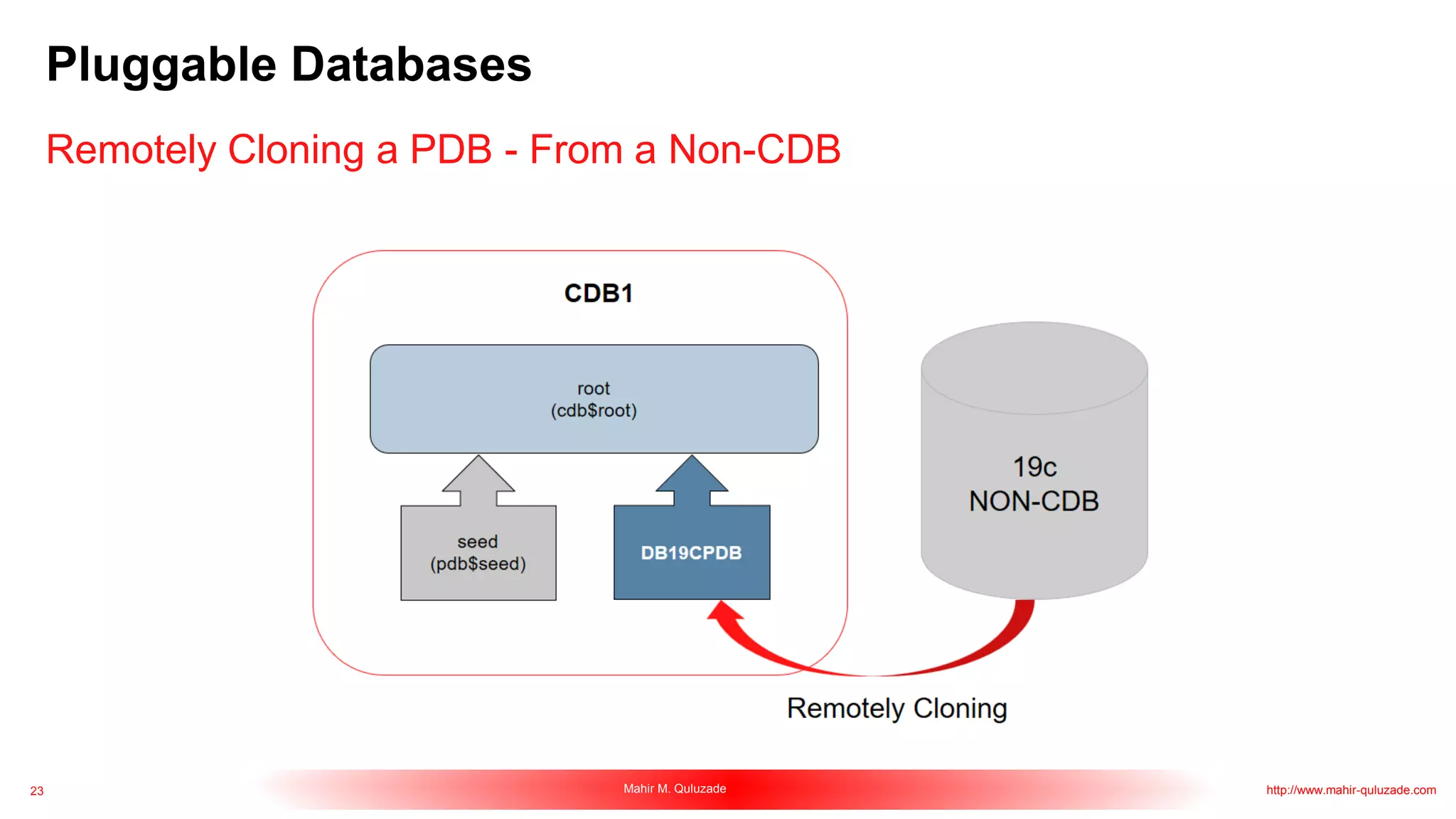 Pluggable Databases

Remotely Cloning a PDB - From a Non-CDB

CDB1

root
(cdb$root)

seed
(pdb$seed)

DB19CPDB

19c
NON-CDB

Remotely Cloning

23

Mahir M. Quluzade

http://www.mahir-quluzade.com